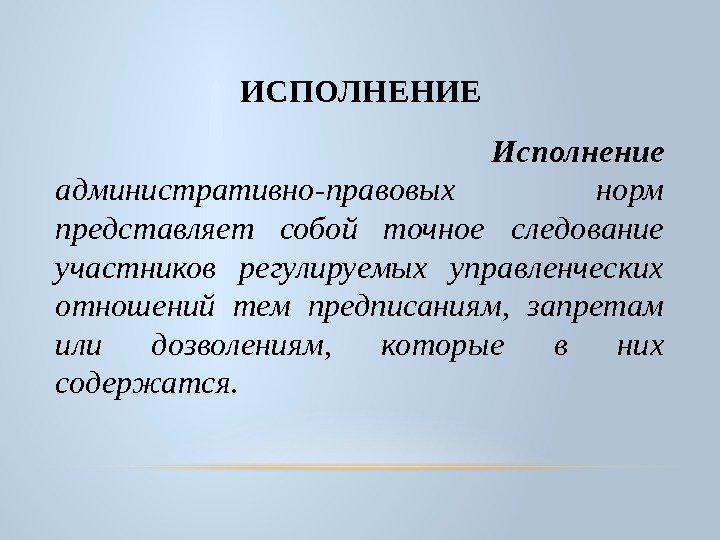 ИСПОЛНЕНИЕ

Исполнение административно-правовых норм представляет собой точное следование участников регулируемых управленческих отношений тем предписаниям, запретам или дозволениям, которые в них содержатся.